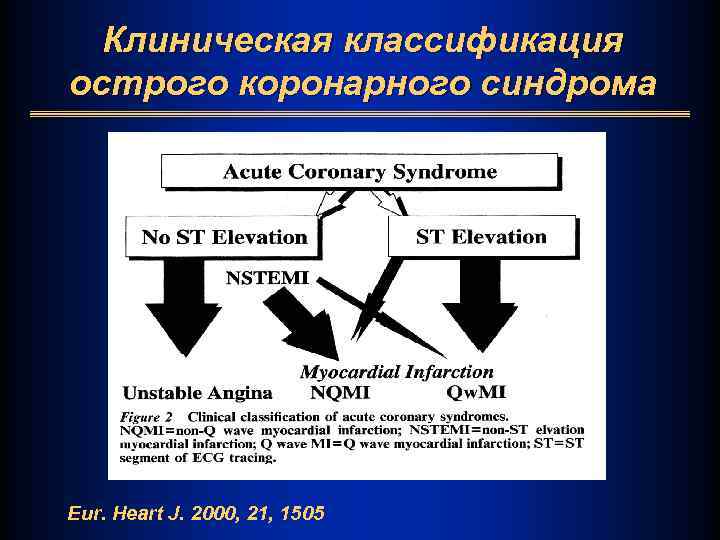 Клиническая классификация острого коронарного синдрома

Acute Coronary Syndrome

No ST Elevation

ST Elevation

NSTEMI

Myocardial Infarction

Unstable Angina

NQMI

QwMI

Figure 2 Clinical classification of acute coronary syndromes. NQMI=non-Q wave myocardial infarction; NSTEMI=non-ST elvation myocardial infarction; Q wave MI=Q wave myocardial infarction; ST=ST segment of ECG tracing.

Eur. Heart J. 2000, 21, 1505